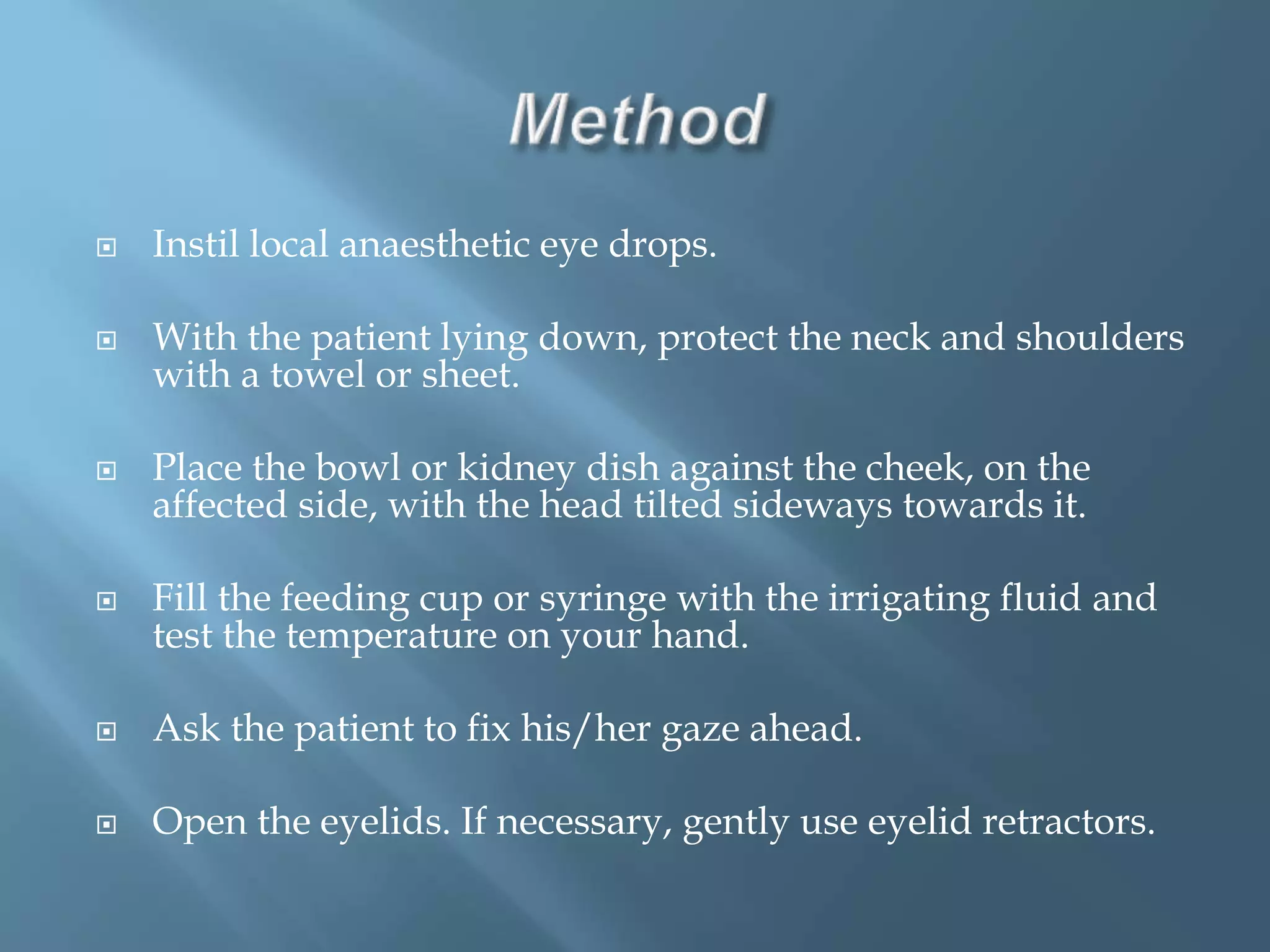 Method

Instil local anaesthetic eye drops.

With the patient lying down, protect the neck and shoulders with a towel or sheet.

Place the bowl or kidney dish against the cheek, on the affected side, with the head tilted sideways towards it.

Fill the feeding cup or syringe with the irrigating fluid and test the temperature on your hand.

Ask the patient to fix his/her gaze ahead.

Open the eyelids. If necessary, gently use eyelid retractors.